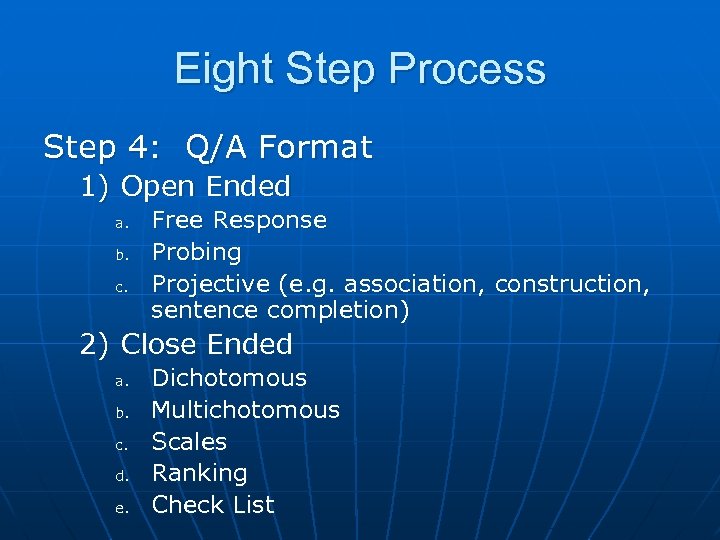 Eight Step Process

Step 4: Q/A Format

1) Open Ended

a. Free Response
b. Probing
c. Projective (e.g. association, construction, sentence completion)

2) Close Ended

a. Dichotomous
b. Multichotomous
c. Scales
d. Ranking
e. Check List